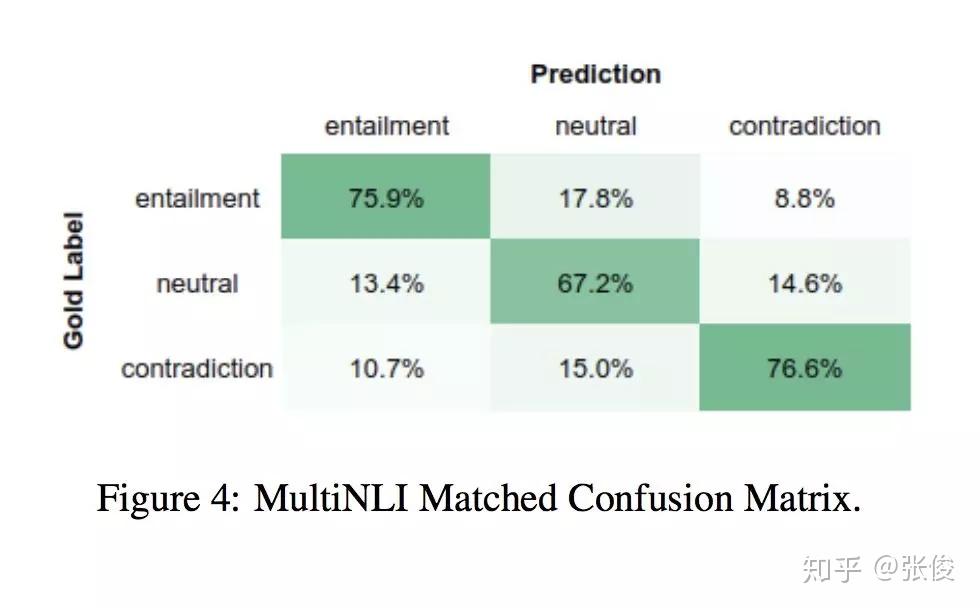 Prediction

Gold Label

| | entailment | neutral | contradiction |
|---|---|---|---|
| entailment | 75.9% | 17.8% | 8.8% |
| neutral | 13.4% | 67.2% | 14.6% |
| contradiction | 10.7% | 15.0% | 76.6% |

Figure 4: MultiNLI Matched Confusion Matrix.

知乎 @张俊